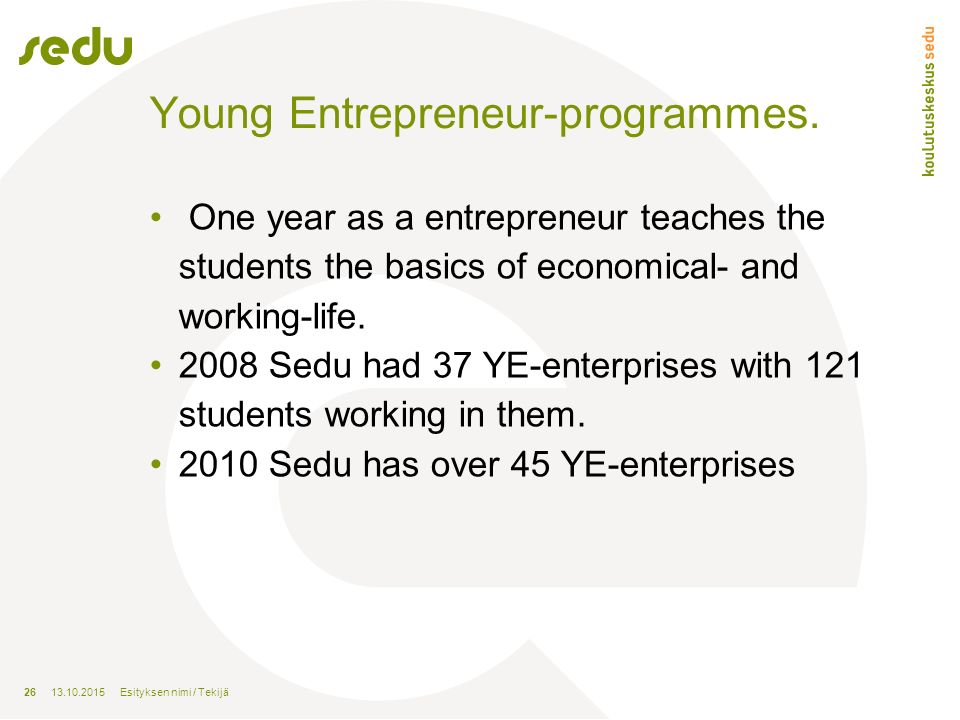 sedu

koulutuskeskus sedu

Young Entrepreneur-programmes.

• One year as a entrepreneur teaches the students the basics of economical- and working-life.
• 2008 Sedu had 37 YE-enterprises with 121 students working in them.
• 2010 Sedu has over 45 YE-enterprises

26 13.10.2015 Esityksen nimi / Tekijä